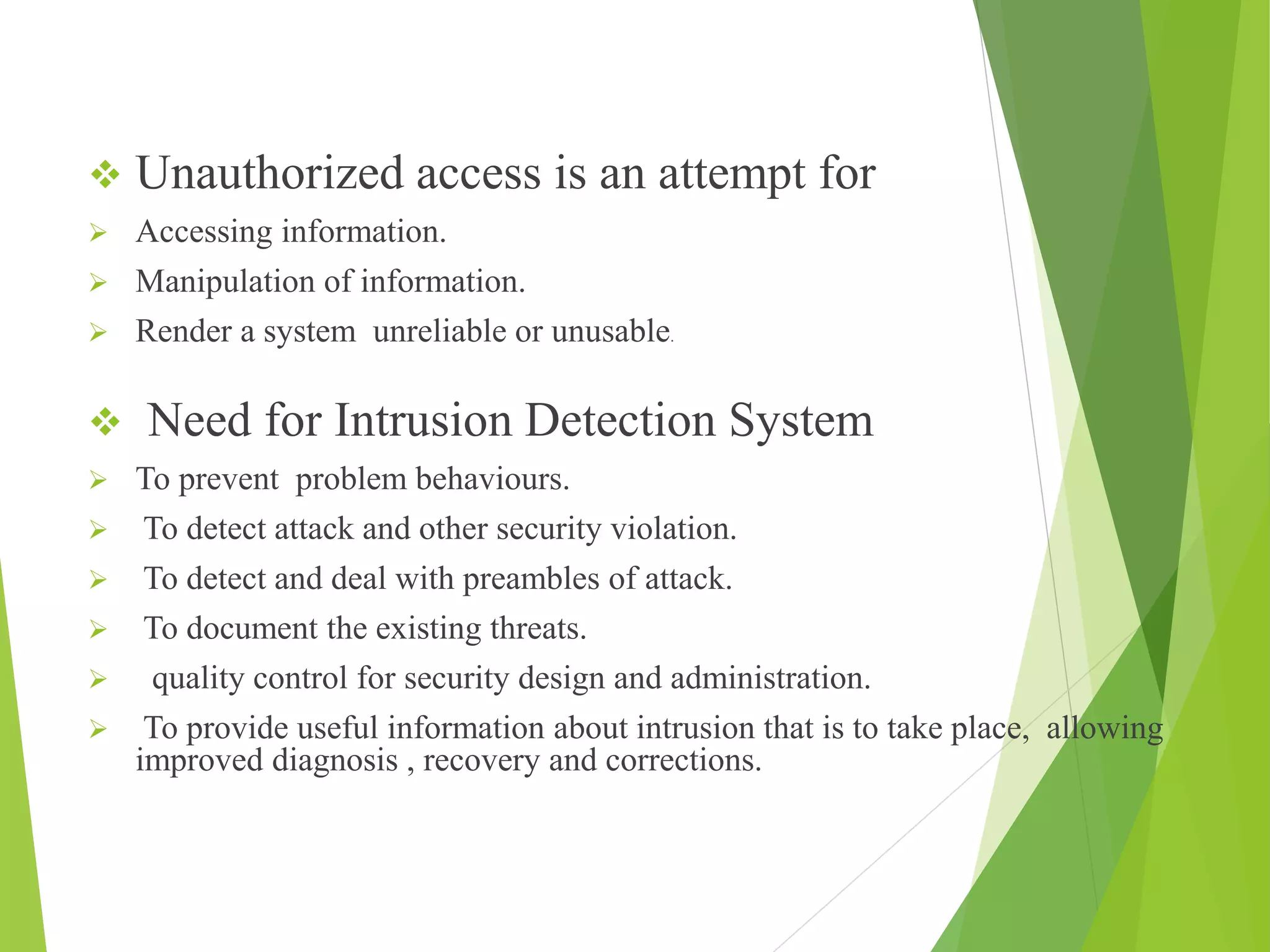 ❖ Unauthorized access is an attempt for

➢ Accessing information.

➢ Manipulation of information.

➢ Render a system unreliable or unusable.

❖ Need for Intrusion Detection System

➢ To prevent problem behaviours.

➢ To detect attack and other security violation.

➢ To detect and deal with preambles of attack.

➢ To document the existing threats.

➢ quality control for security design and administration.

➢ To provide useful information about intrusion that is to take place, allowing improved diagnosis , recovery and corrections.